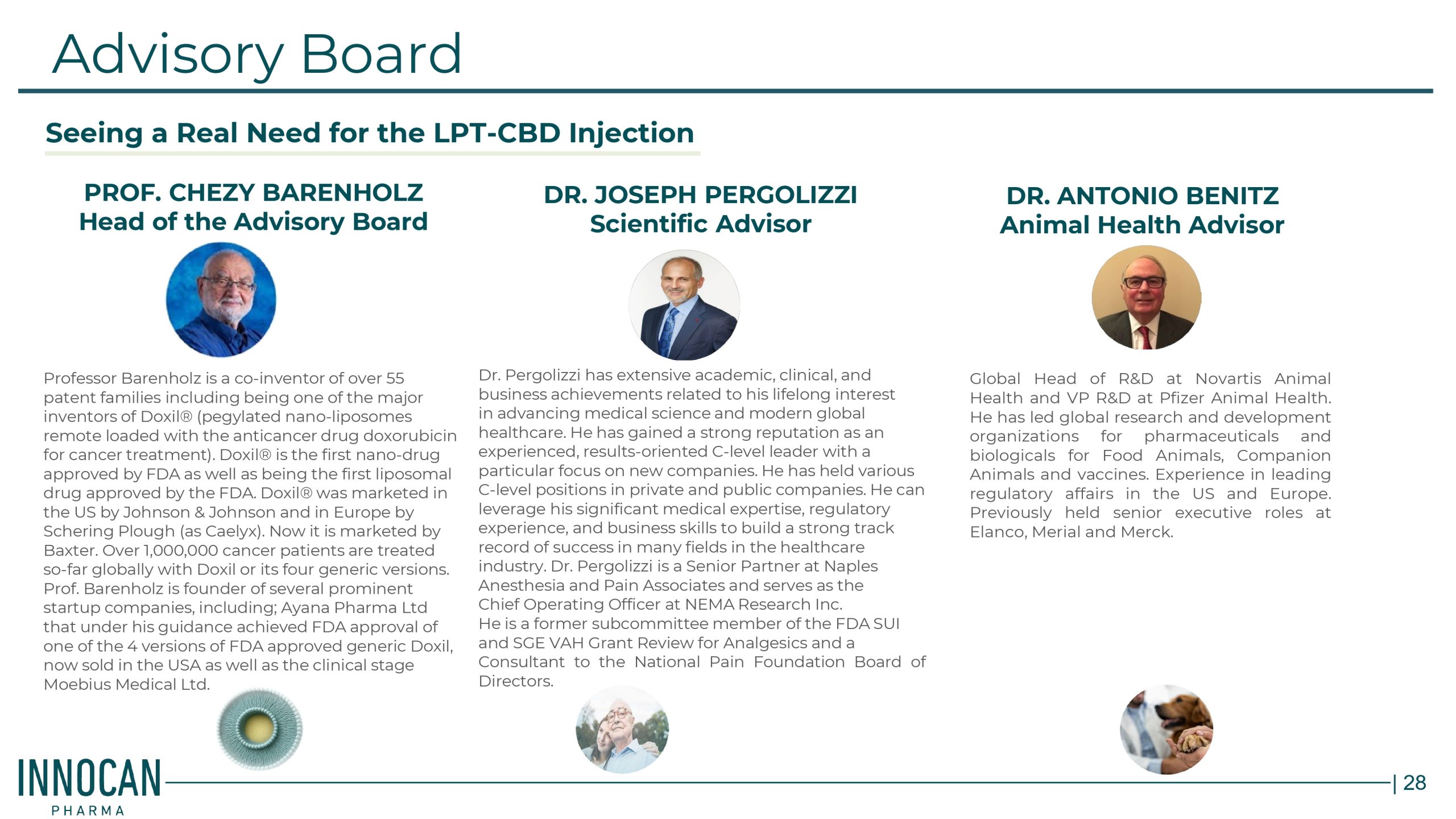 Advisory Board

Seeing a Real Need for the LPT-CBD Injection

PROF. CHEZY BARENHOLZ
Head of the Advisory Board

Professor Barenholz is a co-inventor of over 55 patent families including being one of the major inventors of Doxil® (pegylated nano-liposomes remote loaded with the anticancer drug doxorubicin for cancer treatment). Doxil® is the first nano-drug approved by FDA as well as being the first liposomal drug approved by the FDA. Doxil® was marketed in the US by Johnson & Johnson and in Europe by Schering Plough (as Caelyx). Now it is marketed by Baxter. Over 1,000,000 cancer patients are treated so-far globally with Doxil or its four generic versions. Prof. Barenholz is founder of several prominent startup companies, including; Ayana Pharma Ltd that under his guidance achieved FDA approval of one of the 4 versions of FDA approved generic Doxil, now sold in the USA as well as the clinical stage Moebius Medical Ltd.

DR. JOSEPH PERGOLIZZI
Scientific Advisor

Dr. Pergolizzi has extensive academic, clinical, and business achievements related to his lifelong interest in advancing medical science and modern global healthcare. He has gained a strong reputation as an experienced, results-oriented C-level leader with a particular focus on new companies. He has held various C-level positions in private and public companies. He can leverage his significant medical expertise, regulatory experience, and business skills to build a strong track record of success in many fields in the healthcare industry. Dr. Pergolizzi is a Senior Partner at Naples Anesthesia and Pain Associates and serves as the Chief Operating Officer at NEMA Research Inc.
He is a former subcommittee member of the FDA SUI and SGE VAH Grant Review for Analgesics and a Consultant to the National Pain Foundation Board of Directors.

DR. ANTONIO BENITZ
Animal Health Advisor

Global Head of R&D at Novartis Animal Health and VP R&D at Pfizer Animal Health. He has led global research and development organizations for pharmaceuticals and biologicals for Food Animals, Companion Animals and vaccines. Experience in leading regulatory affairs in the US and Europe. Previously held senior executive roles at Elanco, Merial and Merck.

INNOCAN
PHARMA

| 28